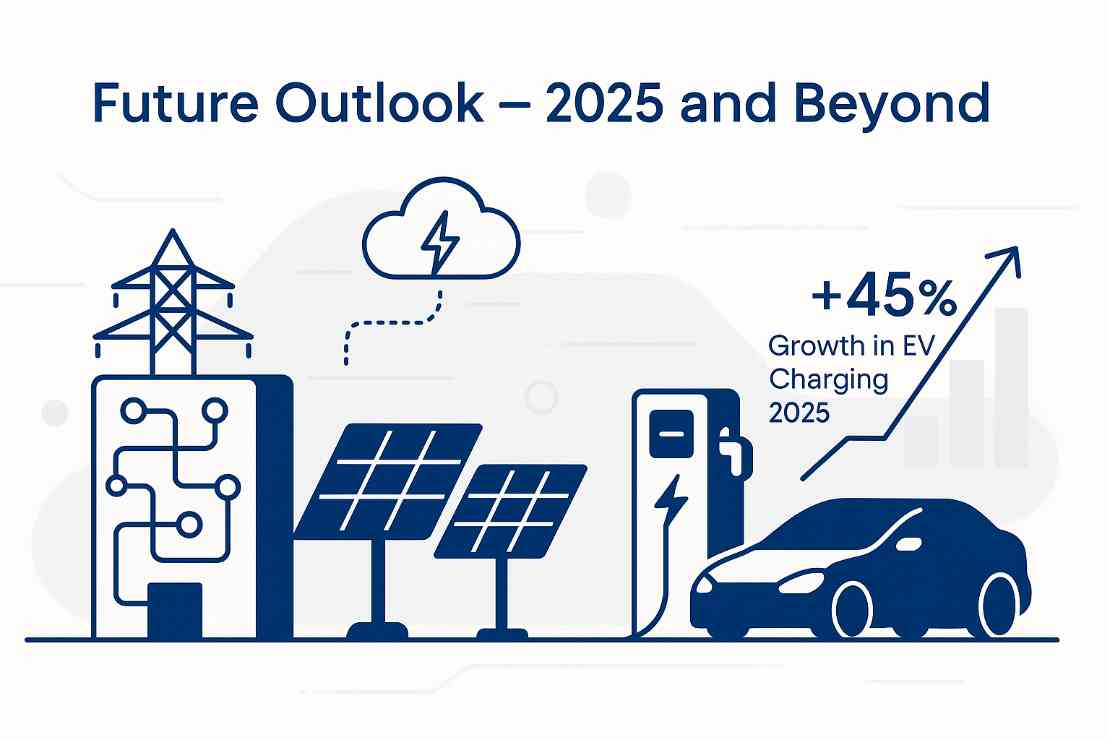 Future Outlook – 2025 and Beyond

+45%
Growth in EV Charging 2025